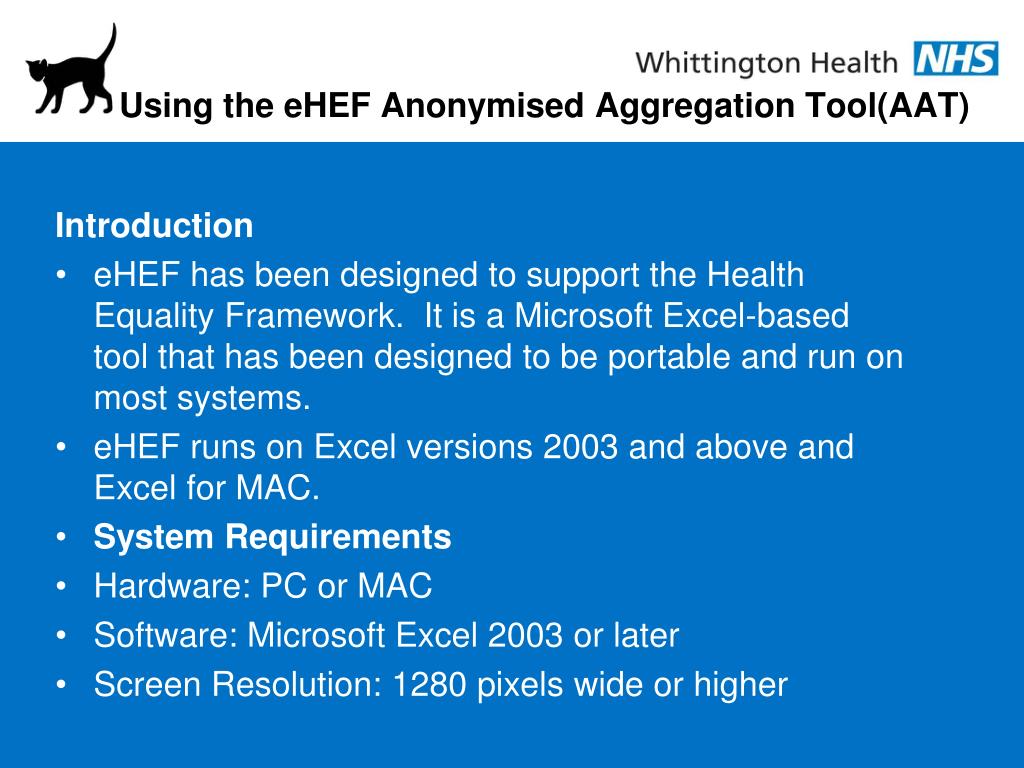 Whittington Health NHS

Using the eHEF Anonymised Aggregation Tool(AAT)

Introduction

• eHEF has been designed to support the Health Equality Framework. It is a Microsoft Excel-based tool that has been designed to be portable and run on most systems.
• eHEF runs on Excel versions 2003 and above and Excel for MAC.
• System Requirements
• Hardware: PC or MAC
• Software: Microsoft Excel 2003 or later
• Screen Resolution: 1280 pixels wide or higher